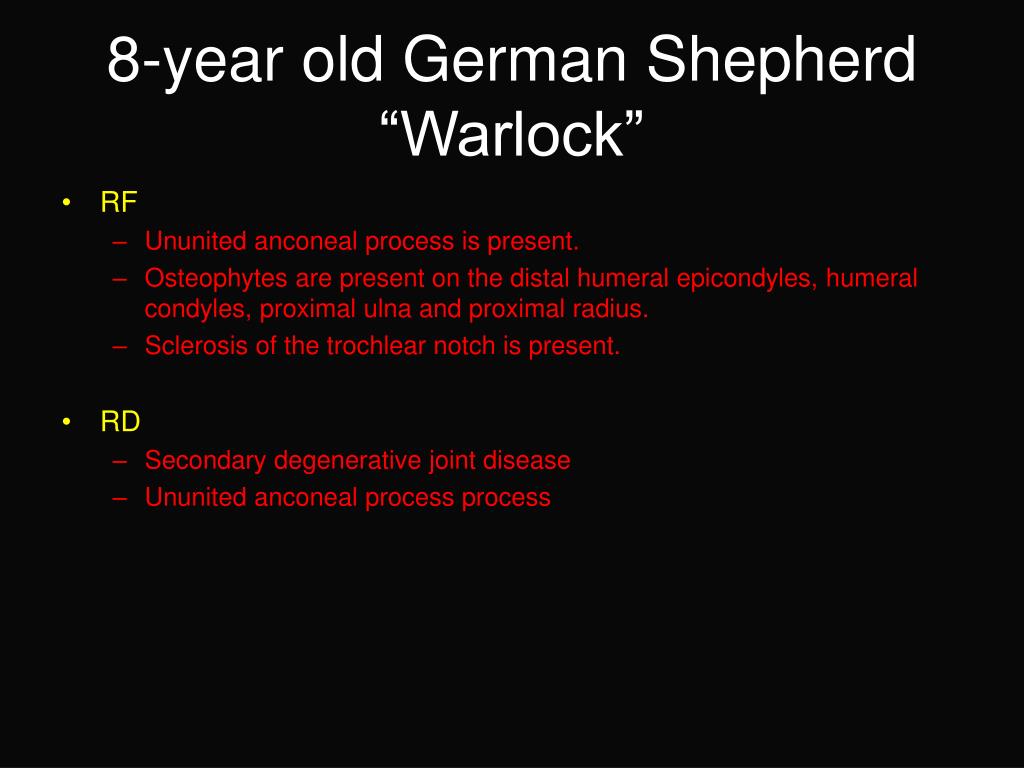 8-year old German Shepherd
“Warlock”

• RF
– Ununited anconeal process is present.
– Osteophytes are present on the distal humeral epicondyles, humeral condyles, proximal ulna and proximal radius.
– Sclerosis of the trochlear notch is present.

• RD
– Secondary degenerative joint disease
– Ununited anconeal process process